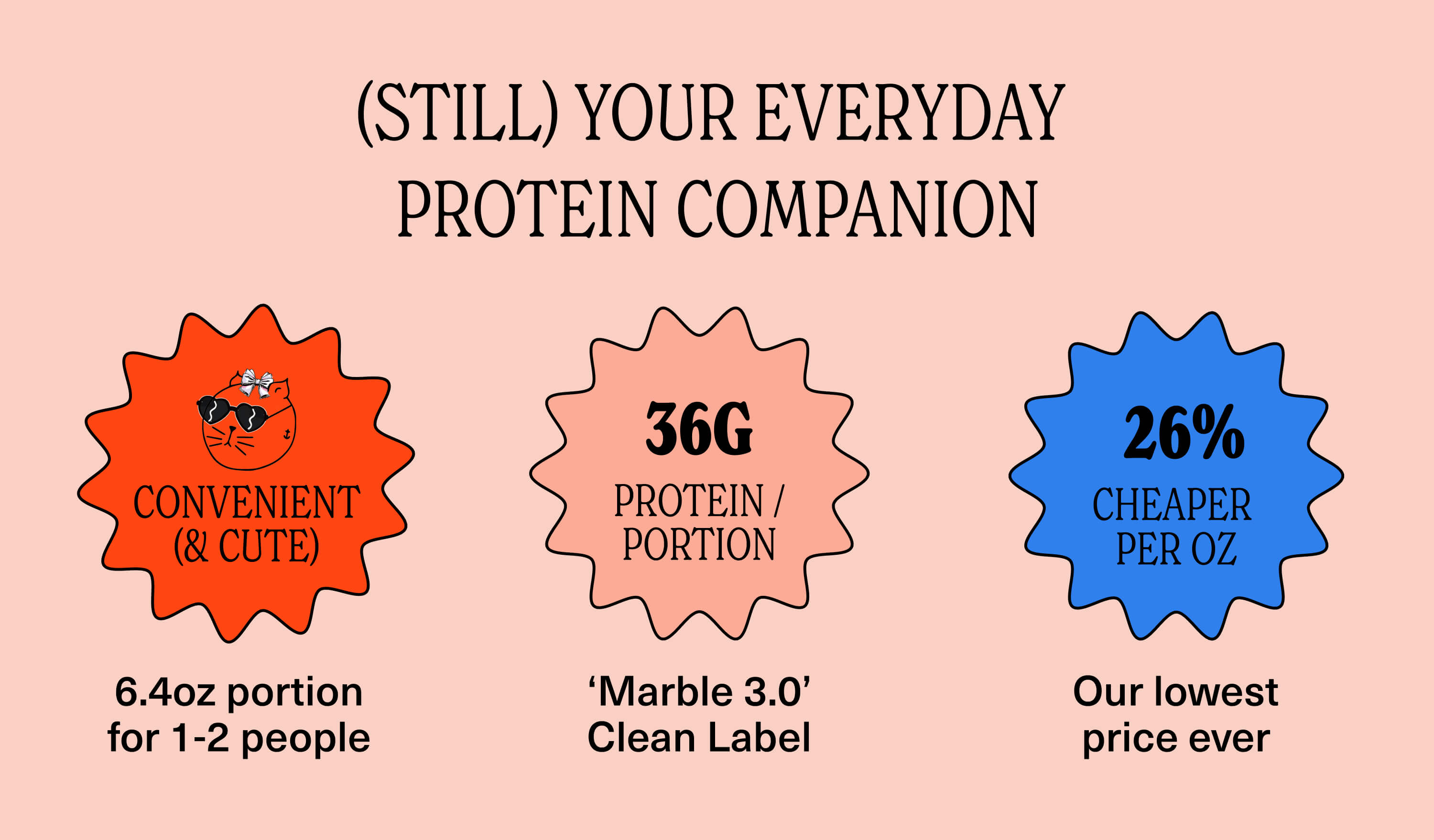 (STILL) YOUR EVERYDAY PROTEIN COMPANION

CONVENIENT (& CUTE)

6.4oz portion for 1-2 people

36G

PROTEIN / PORTION

‘Marble 3.0’ Clean Label

26%

CHEAPER PER OZ

Our lowest price ever